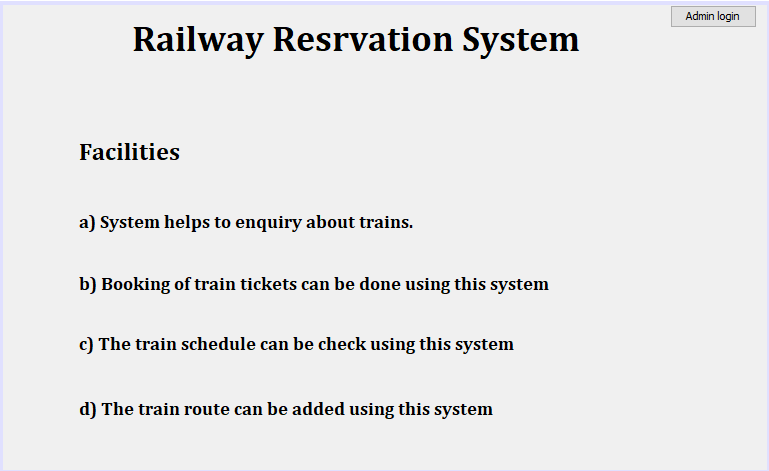 Admin login

Railway Resrvation System

Facilities

a) System helps to enquiry about trains.

b) Booking of train tickets can be done using this system

c) The train schedule can be check using this system

d) The train route can be added using this system